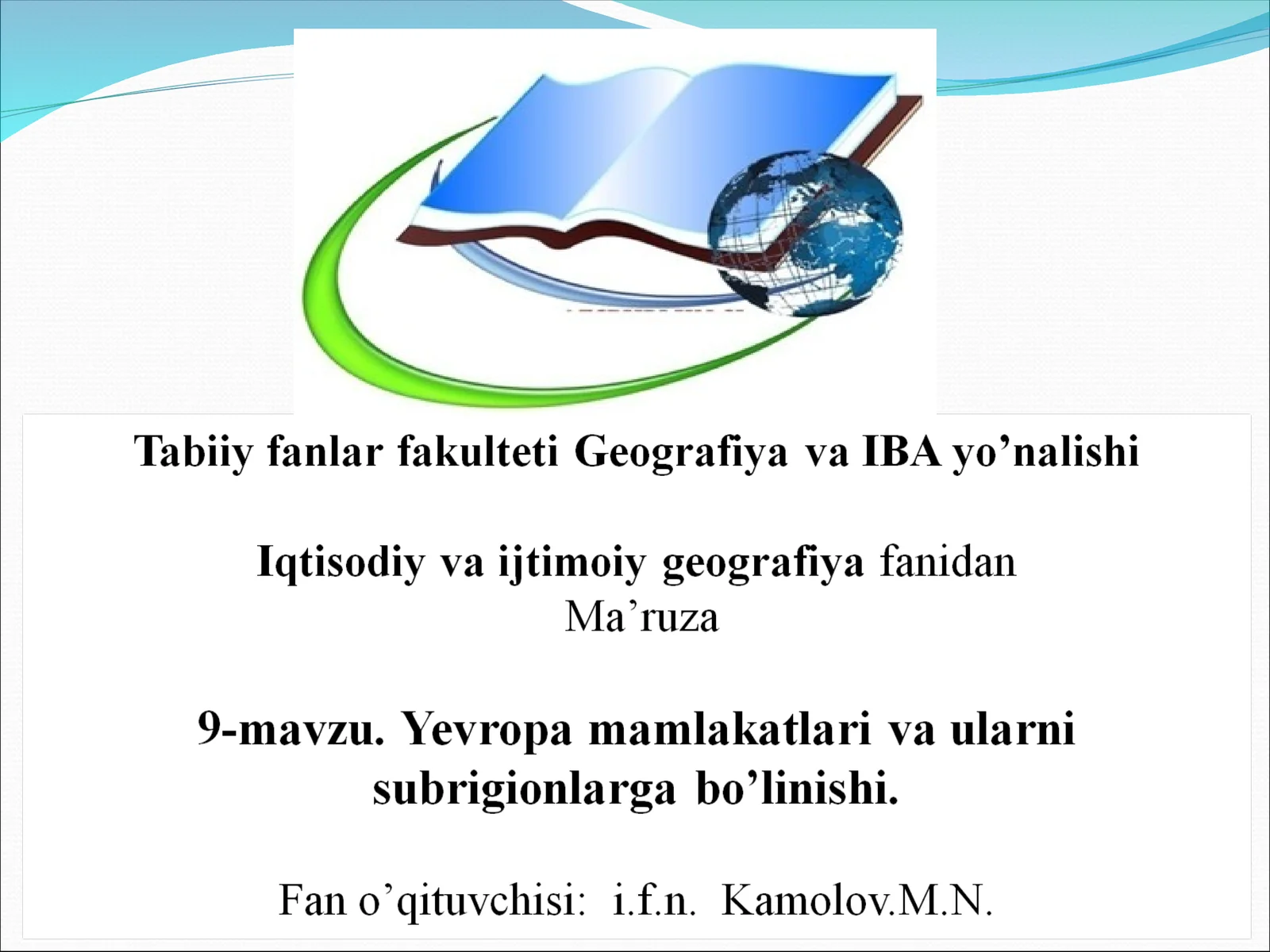 Tabiiy fanlar fakulteti Geografiya va IBA yo’nalishi

Iqtisodiy va ijtimoiy geografiya fanidan
Ma’ruza

9-mavzu. Yevropa mamlakatlari va ularni subrigionlarga bo’linishi.

Fan o’qituvchisi: i.f.n. Kamolov.M.N.